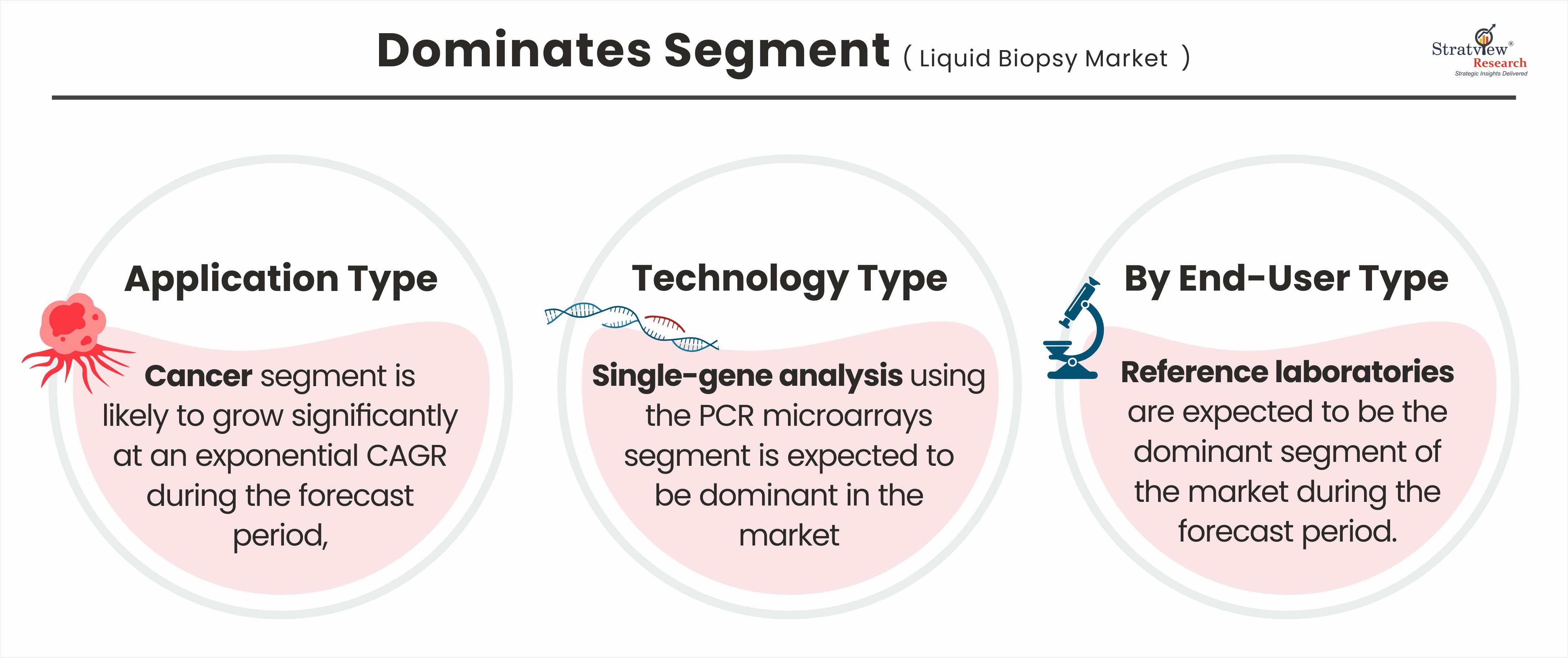 Dominates Segment ( Liquid Biopsy Market )

Stratview® Research
Strategic Insights Delivered

Application Type

Cancer segment is likely to grow significantly at an exponential CAGR during the forecast period,

Technology Type

Single-gene analysis using the PCR microarrays segment is expected to be dominant in the market

By End-User Type

Reference laboratories are expected to be the dominant segment of the market during the forecast period.